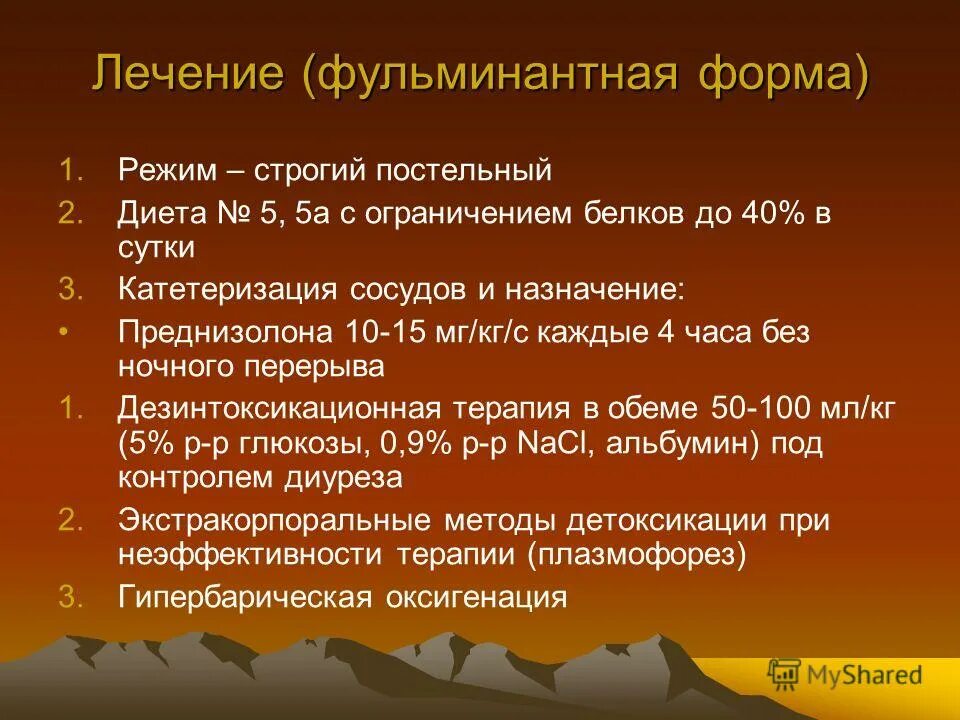 Лечение (фульминантная форма)

1. Режим – строгий постельный
2. Диета № 5, 5а с ограничением белков до 40% в сутки
3. Катетеризация сосудов и назначение:
• Преднизолона 10-15 мг/кг/с каждые 4 часа без ночного перерыва
1. Дезинтоксикационная терапия в обеме 50-100 мл/кг (5% р-р глюкозы, 0,9% р-р NaCl, альбумин) под контролем диуреза
2. Экстракорпоральные методы детоксикации при неэффективности терапии (плазмофорез)
3. Гипербарическая оксигенация

MyShared